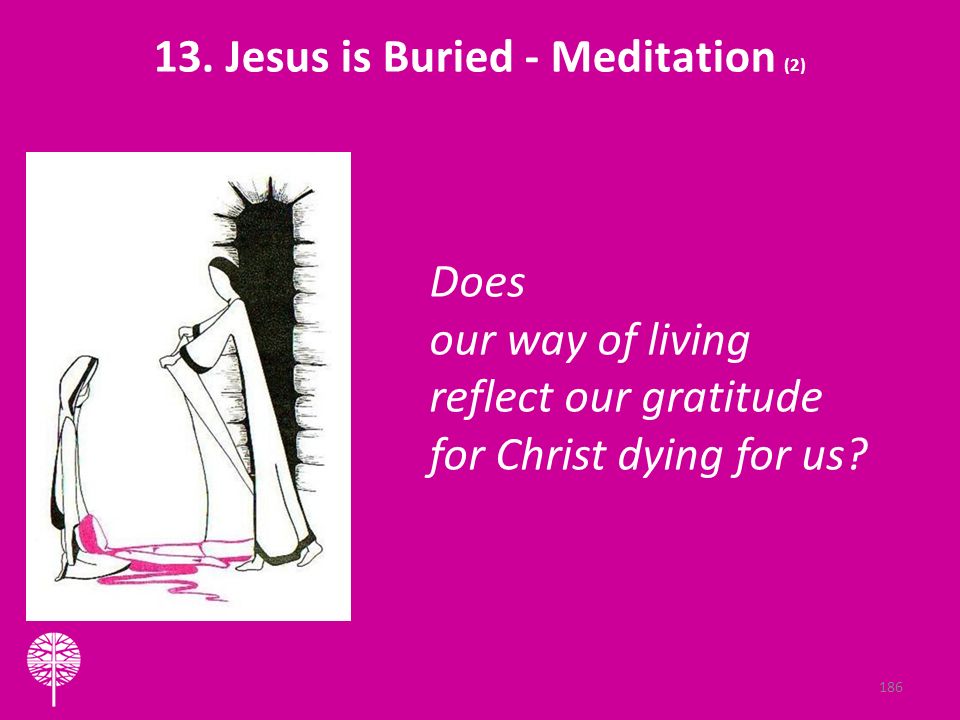 13. Jesus is Buried - Meditation (2)

Does
our way of living
reflect our gratitude
for Christ dying for us?

186